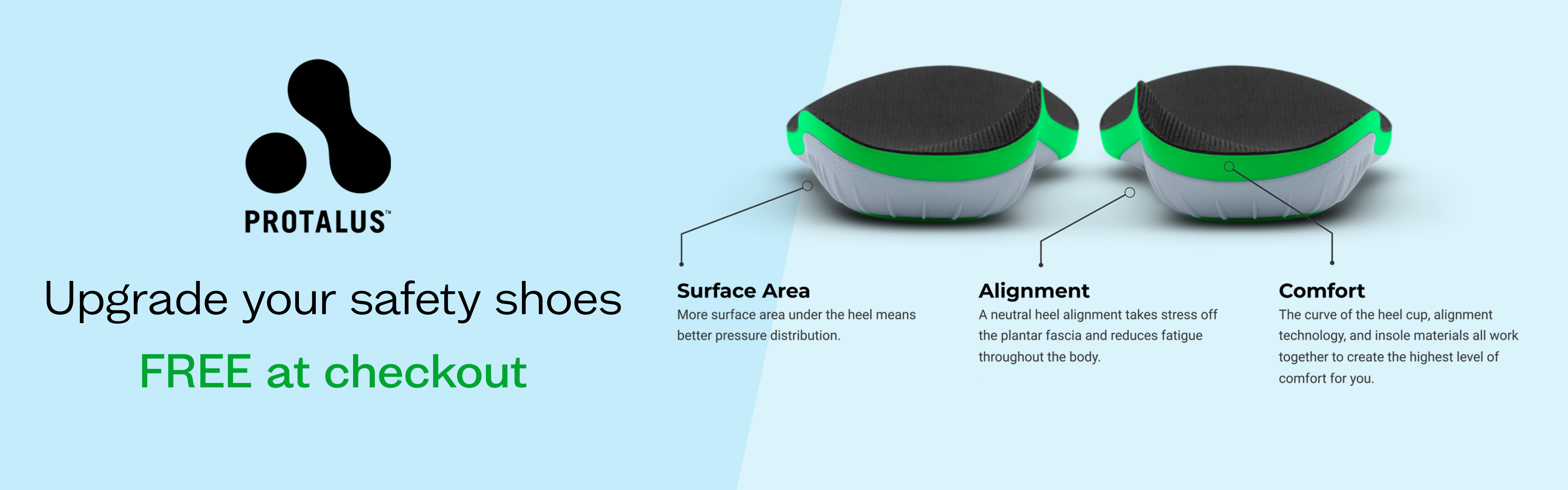 PROTALUS™

Upgrade your safety shoes

FREE at checkout

Surface Area
More surface area under the heel means better pressure distribution.

Alignment
A neutral heel alignment takes stress off the plantar fascia and reduces fatigue throughout the body.

Comfort
The curve of the heel cup, alignment technology, and insole materials all work together to create the highest level of comfort for you.